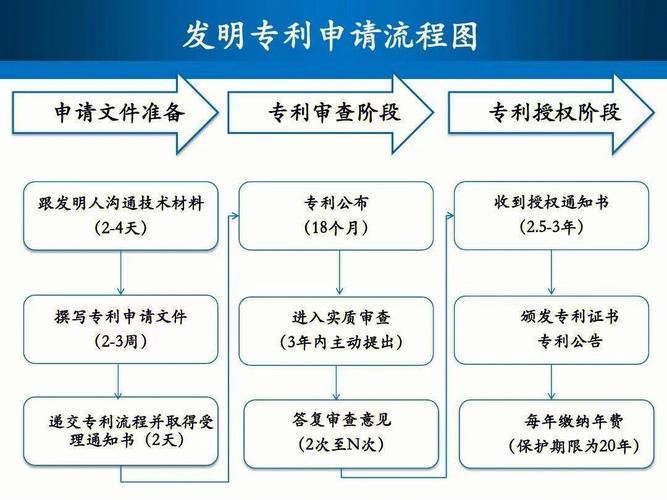 发明专利申请流程图

申请文件准备

专利审查阶段

专利授权阶段

跟发明人沟通技术材料
(2-4天)

撰写专利申请文件
(2-3周)

递交专利流程并取得受理通知书(2天)

专利公布
(18个月)

进入实质审查
(3年内主动提出)

答复审查意见
(2次至N次)

收到授权通知书
(2.5-3年)

颁发专利证书
专利公告

每年缴纳年费
(保护期限为20年)